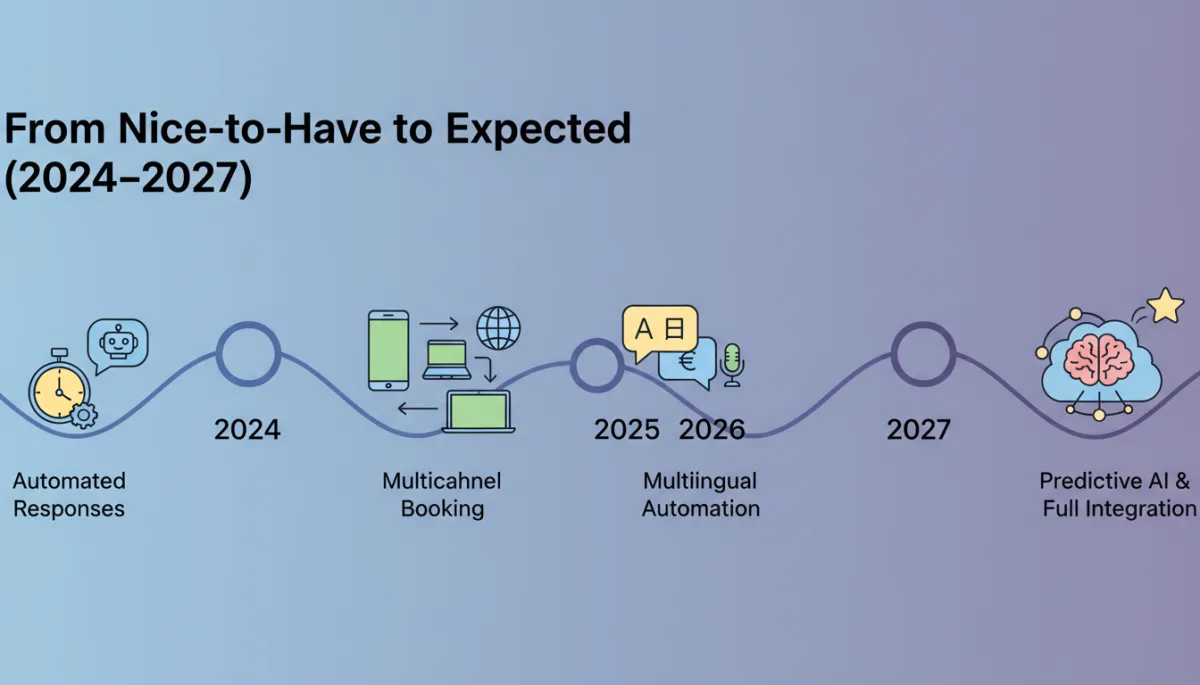 From Nice-to-Have to Expected (2024–2027)

A 日

€

2024

2025 2026

2027

Automated Responses

Multicahnel Booking

Multiingual Automation

Predictive AI & Full Integration